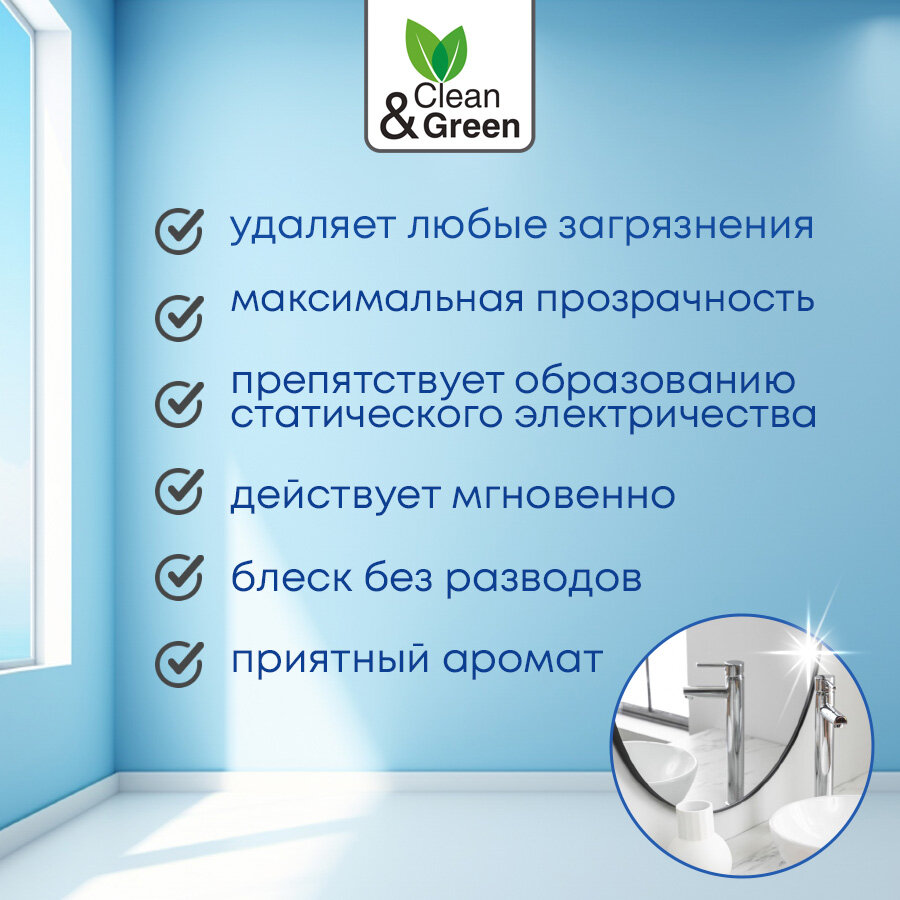 Clean & Green

удаляет любые загрязнения

максимальная прозрачность

препятствует образованию статического электричества

действует мгновенно

блеск без разводов

приятный аромат